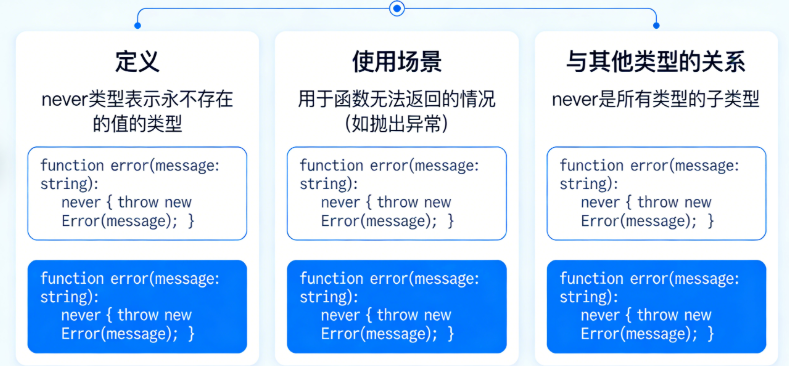 定义

never类型表示永不存在的值的类型

function error(message: string):
  never { throw new Error(message); }

function error(message: string):
  never { throw new Error(message); }

使用场景

用于函数无法返回的情况（如抛出异常）

function error(message: string):
  never { throw new Error(message); }

function error(message: string):
  never { throw new Error(message); }

与其他类型的关系

never是所有类型的子类型

function error(message: string):
  never { throw new Error(message); }

function error(message: string):
  never { throw new Error(message); }